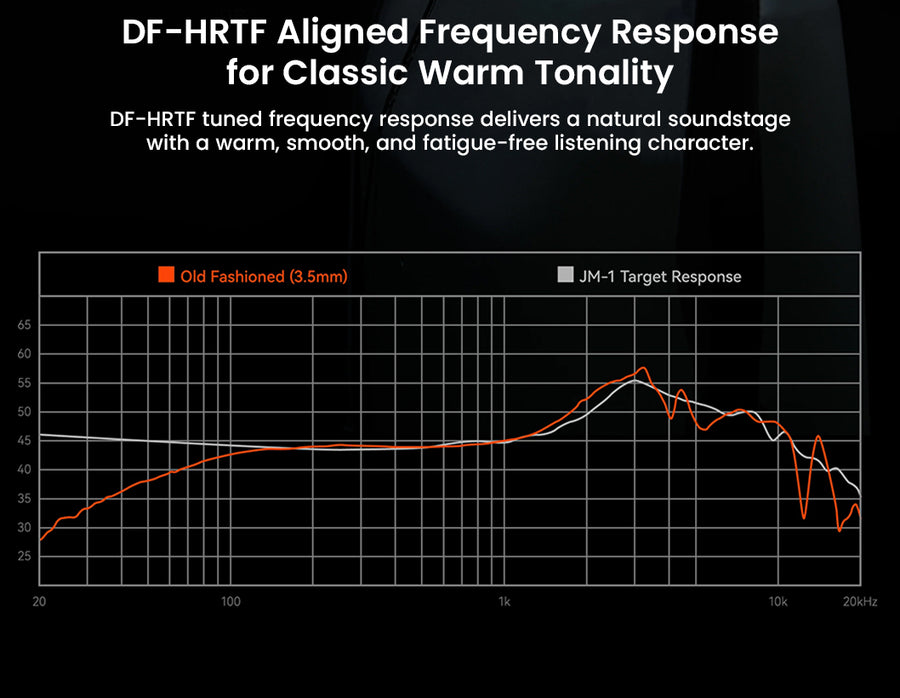 DF-HRTF Aligned Frequency Response for Classic Warm Tonality

DF-HRTF tuned frequency response delivers a natural soundstage with a warm, smooth, and fatigue-free listening character.

Old Fashioned (3.5mm)

JM-1 Target Response

65
60
55
50
45
40
35
30
25

20
100
1k
10k
20kHz